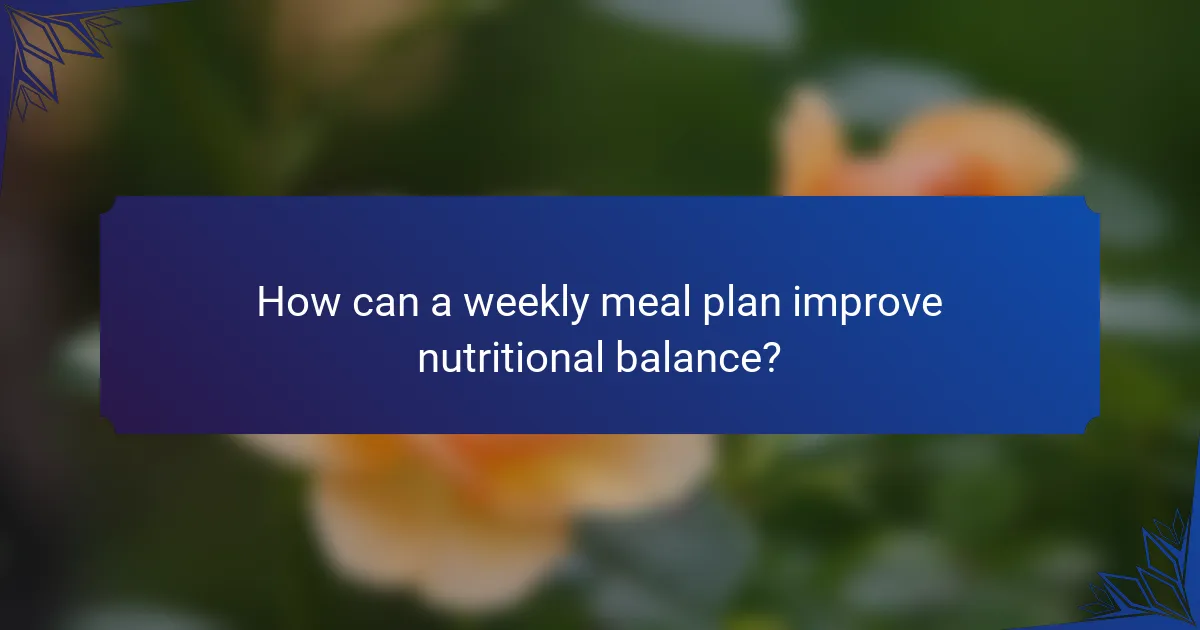 How can a weekly meal plan improve nutritional balance?